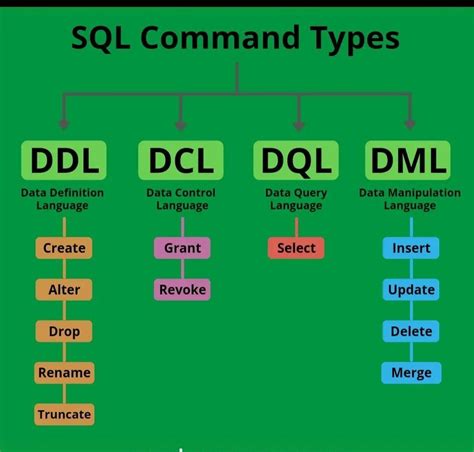 SQL Command Types

DDL
Data Definition Language

Create
Alter
Drop
Rename
Truncate

DCL
Data Control Language

Grant
Revoke

DQL
Data Query Language

Select

DML
Data Manipulation Language

Insert
Update
Delete
Merge